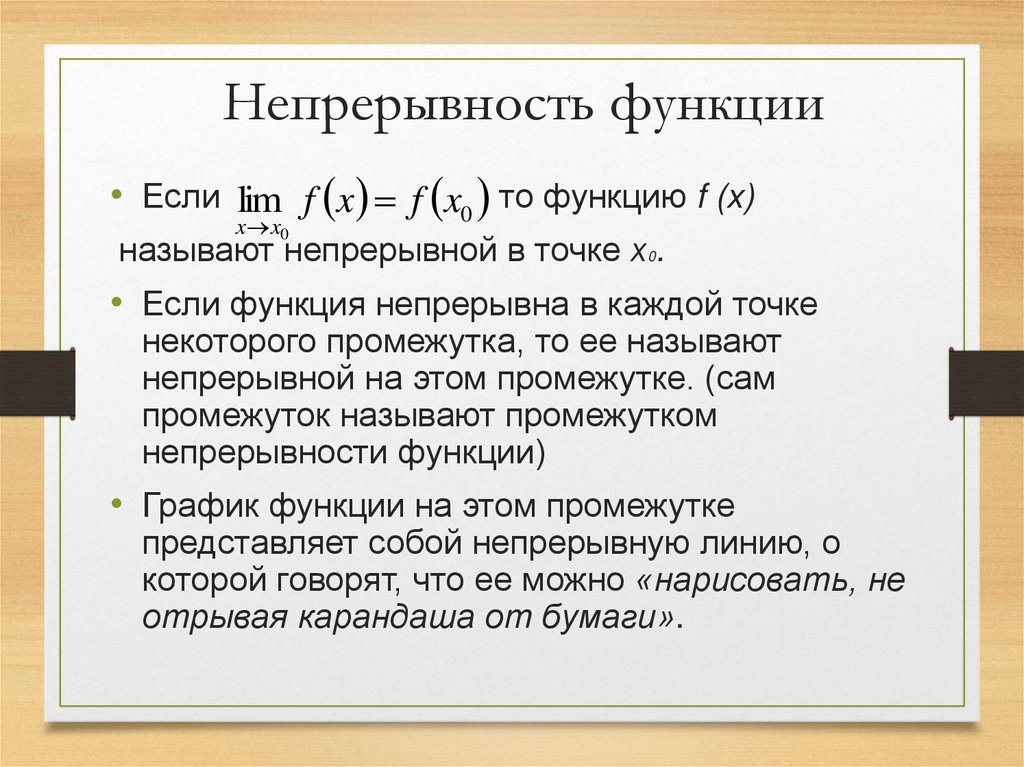 Непрерывность функции

• Если $\lim_{x \to x_0} f(x) = f(x_0)$ то функцию f (x) называют непрерывной в точке $x_0$.

• Если функция непрерывна в каждой точке некоторого промежутка, то ее называют непрерывной на этом промежутке. (сам промежуток называют промежутком непрерывности функции)

• График функции на этом промежутке представляет собой непрерывную линию, о которой говорят, что ее можно «нарисовать, не отрывая карандаша от бумаги».